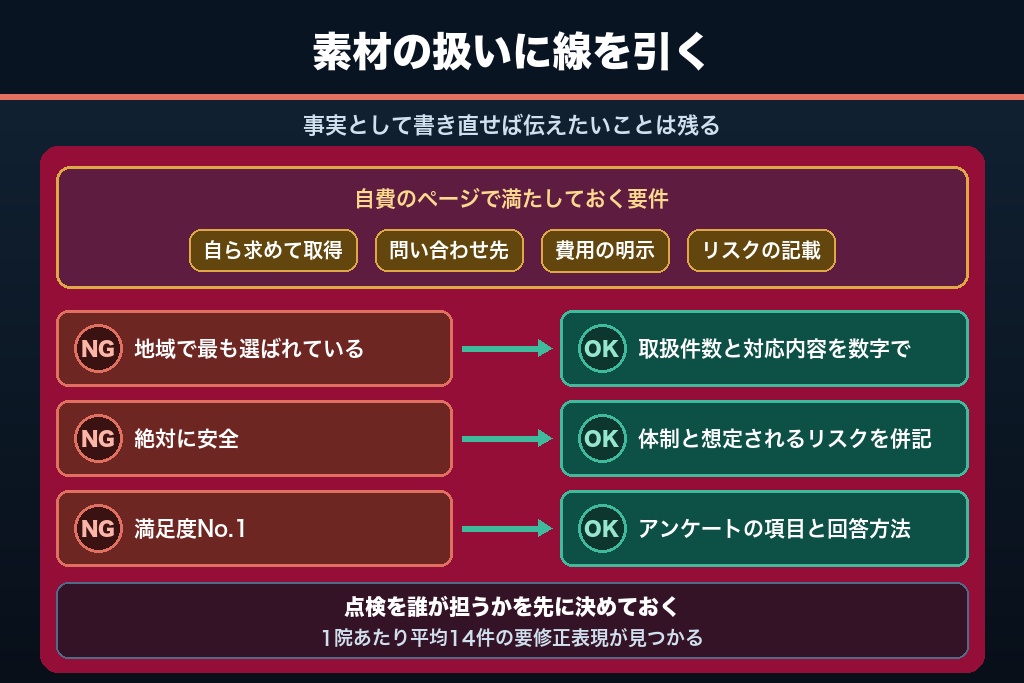 素材の扱いに線を引く

事実として書き直せば伝えたいことは残る

自費のページで満たしておく要件

自ら求めて取得

問い合わせ先

費用の明示

リスクの記載

NG 地域で最も選ばれている

OK 取扱件数と対応内容を数字で

NG 絶対に安全

OK 体制と想定されるリスクを併記

NG 満足度No.1

OK アンケートの項目と回答方法

点検を誰が担うかを先に決めておく

1院あたり平均14件の要修正表現が見つかる